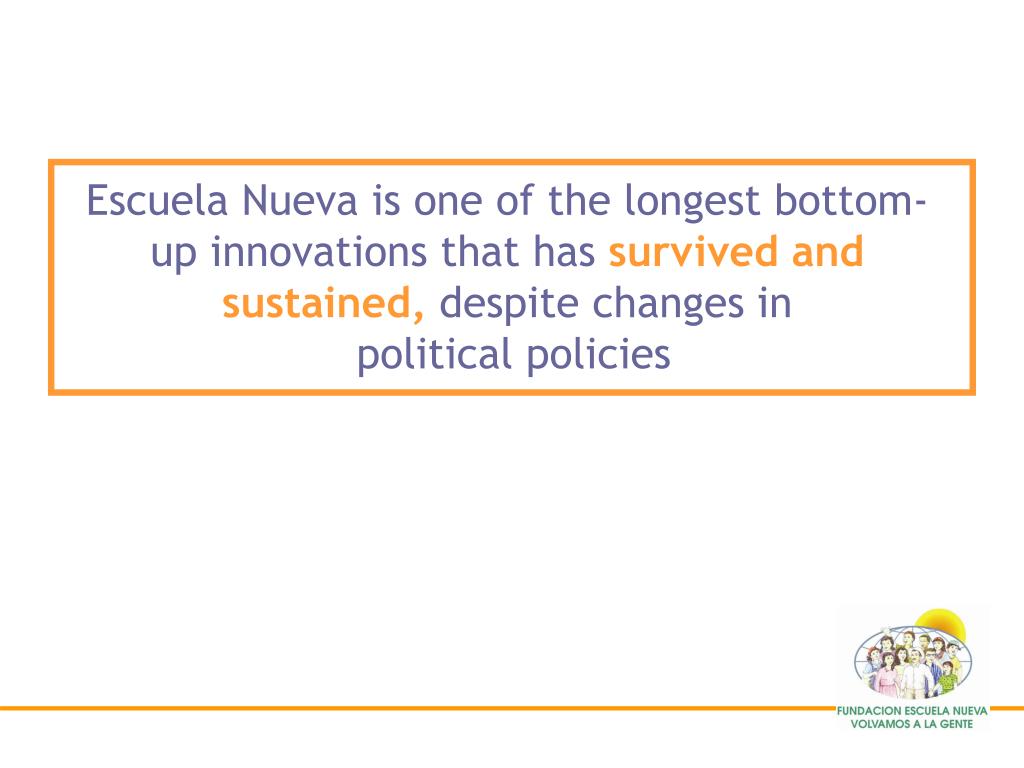 Escuela Nueva is one of the longest bottom-up innovations that has survived and sustained, despite changes in political policies

FUNDACION ESCUELA NUEVA
VOLVAMOS A LA GENTE